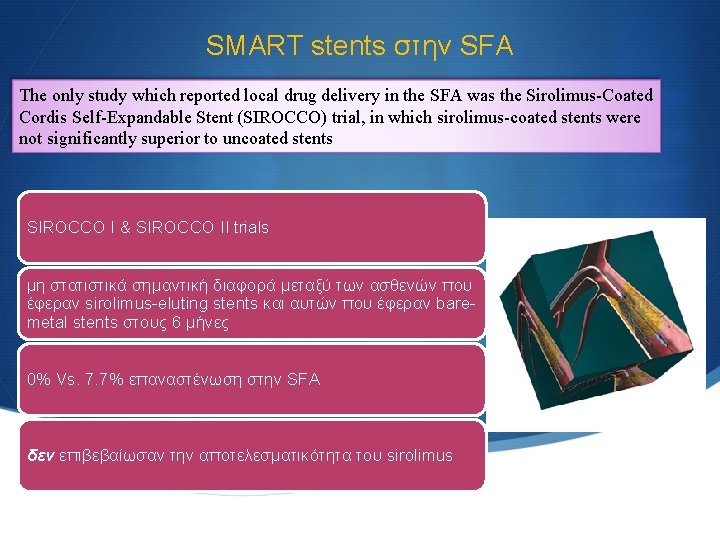 SMART stents στην SFA

The only study which reported local drug delivery in the SFA was the Sirolimus-Coated Cordis Self-Expandable Stent (SIROCCO) trial, in which sirolimus-coated stents were not significantly superior to uncoated stents

SIROCCO I & SIROCCO II trials

μη στατιστικά σημαντική διαφορά μεταξύ των ασθενών που έφεραν sirolimus-eluting stents και αυτών που έφεραν bare-metal stents στους 6 μήνες

0% Vs. 7.7% επαναστένωση στην SFA

δεν επιβεβαίωσαν την αποτελεσματικότητα του sirolimus